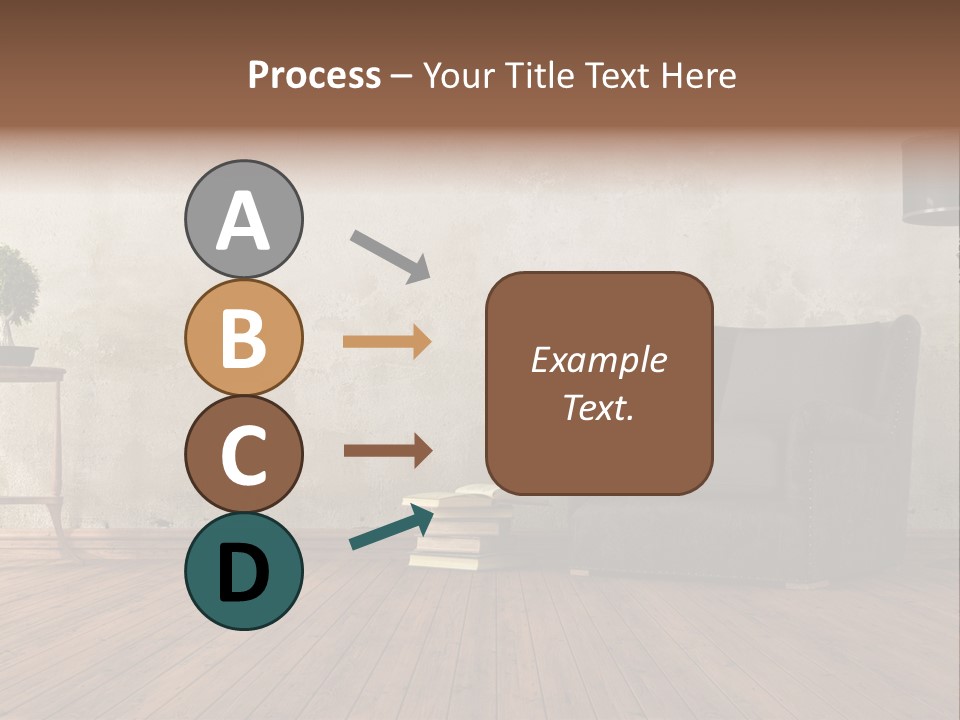 Process – Your Title Text Here

A

B

C

D

Example Text.